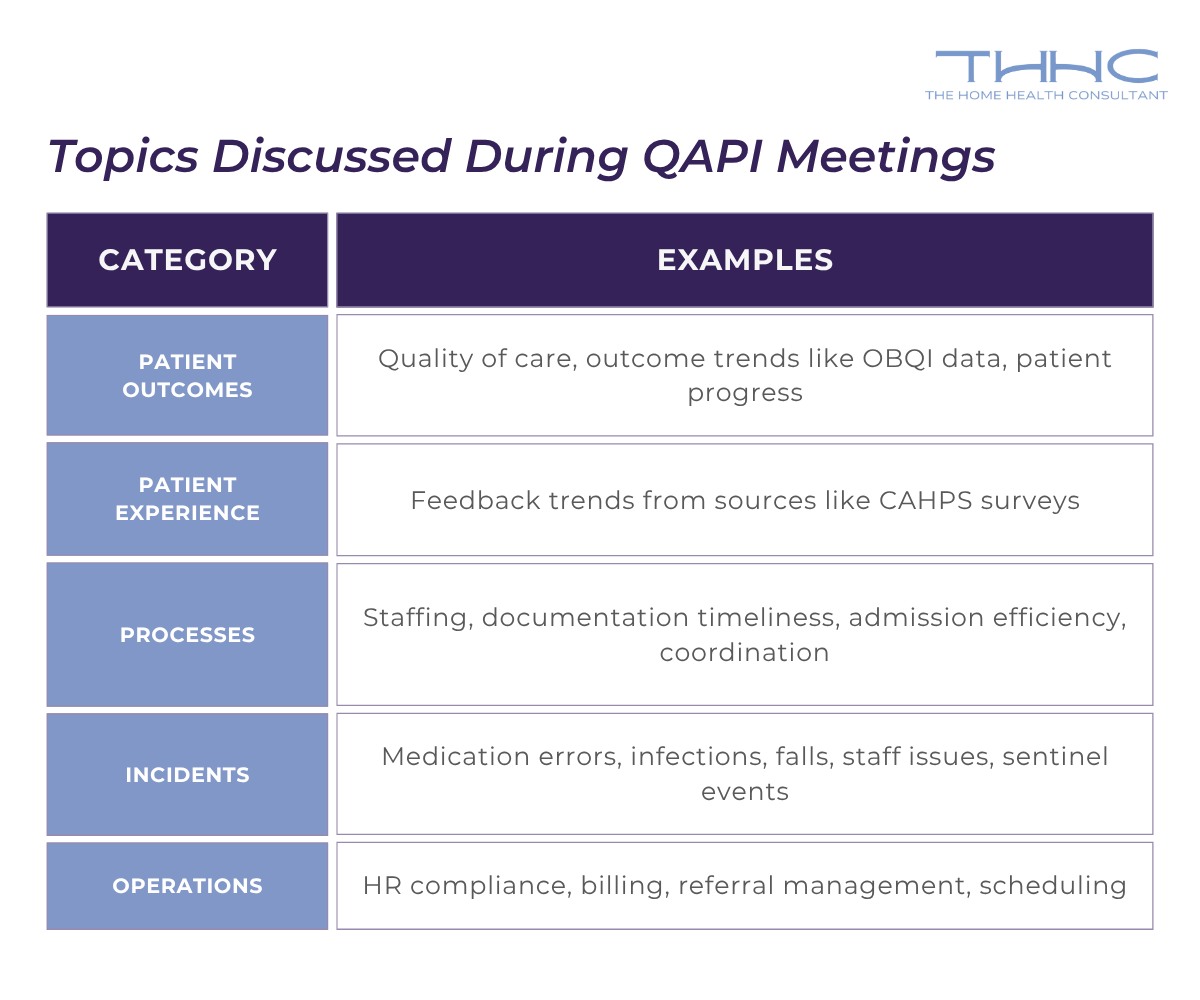 THHC
THE HOME HEALTH CONSULTANT

Topics Discussed During QAPI Meetings

| CATEGORY | EXAMPLES |
|---|---|
| PATIENT OUTCOMES | Quality of care, outcome trends like OBQI data, patient progress |
| PATIENT EXPERIENCE | Feedback trends from sources like CAHPS surveys |
| PROCESSES | Staffing, documentation timeliness, admission efficiency, coordination |
| INCIDENTS | Medication errors, infections, falls, staff issues, sentinel events |
| OPERATIONS | HR compliance, billing, referral management, scheduling |